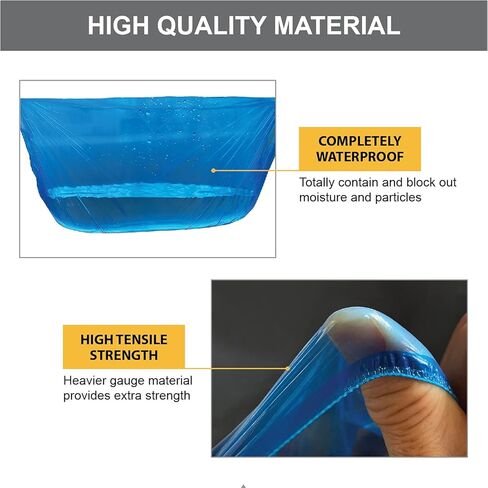 HIGH QUALITY MATERIAL

COMPLETELY WATERPROOF

Totally contain and block out moisture and particles

HIGH TENSILE STRENGTH

Heavier gauge material provides extra strength